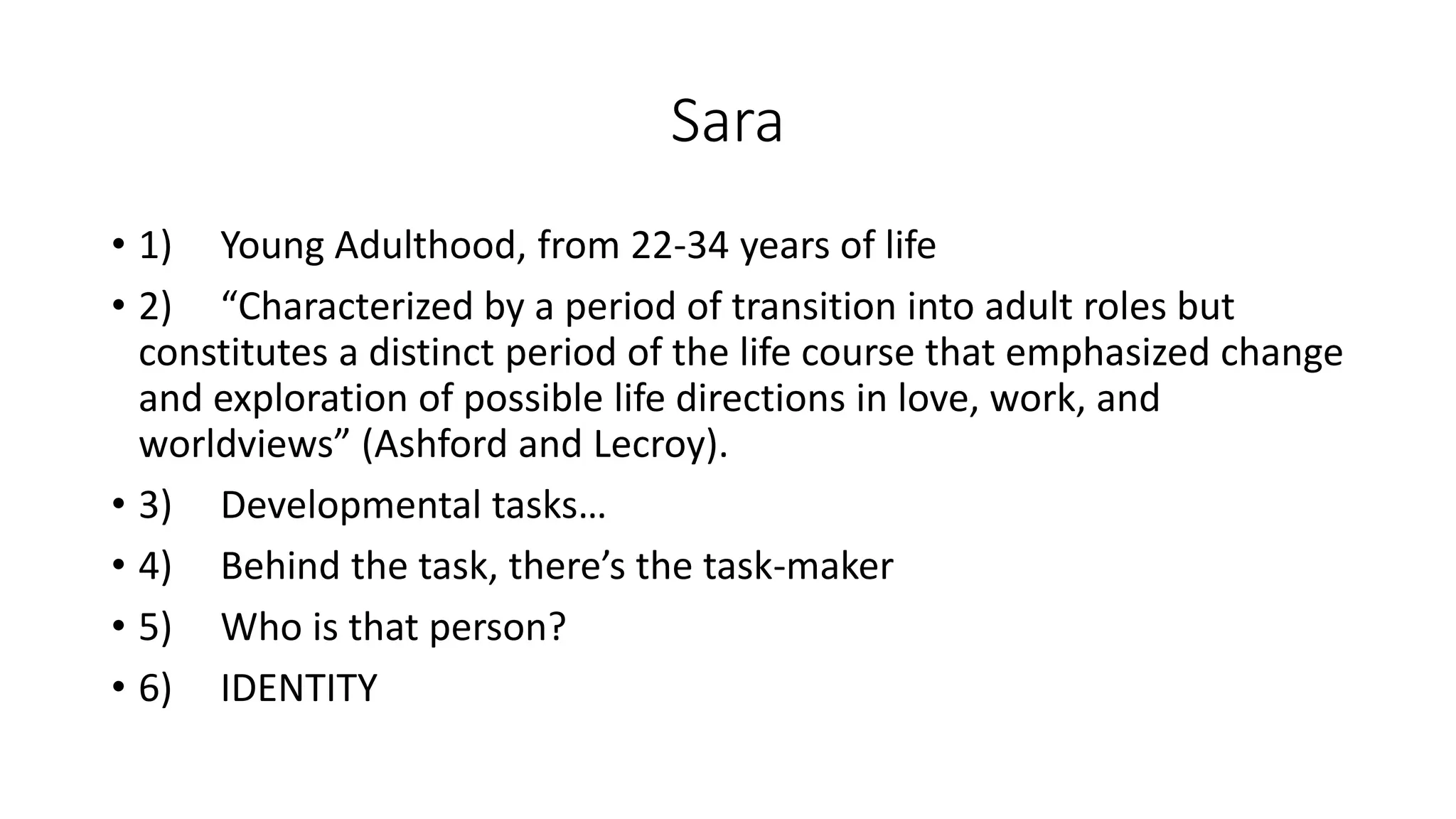 Sara

• 1) Young Adulthood, from 22-34 years of life

• 2) “Characterized by a period of transition into adult roles but constitutes a distinct period of the life course that emphasized change and exploration of possible life directions in love, work, and worldviews” (Ashford and Lecroy).

• 3) Developmental tasks…

• 4) Behind the task, there’s the task-maker

• 5) Who is that person?

• 6) IDENTITY